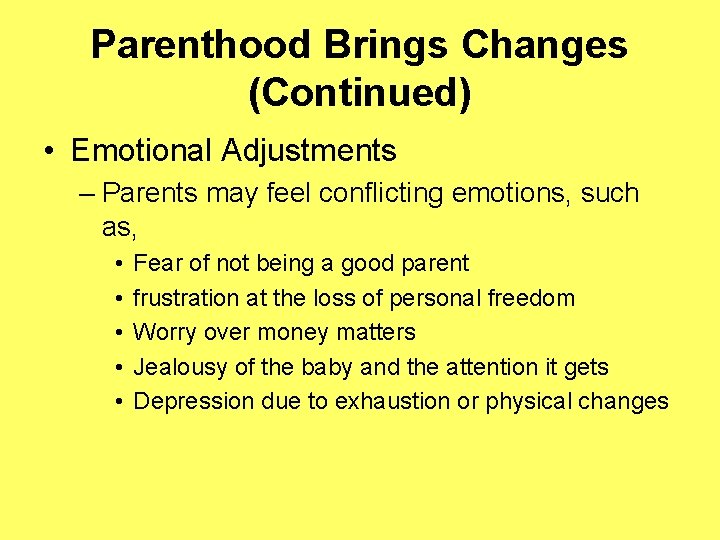 Parenthood Brings Changes (Continued)

• Emotional Adjustments
– Parents may feel conflicting emotions, such as,
• Fear of not being a good parent
• frustration at the loss of personal freedom
• Worry over money matters
• Jealousy of the baby and the attention it gets
• Depression due to exhaustion or physical changes